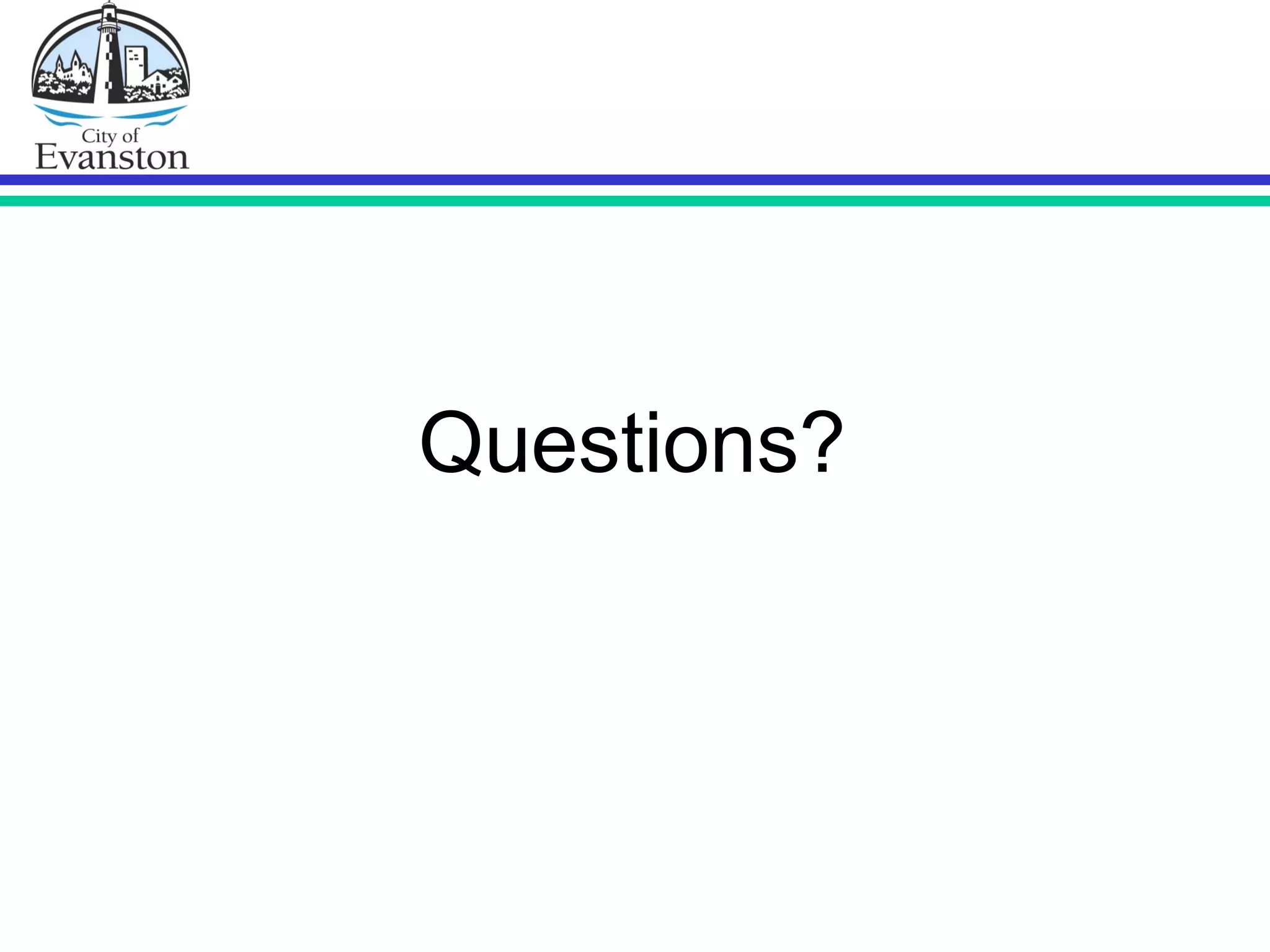 City of
Evanston

Questions?